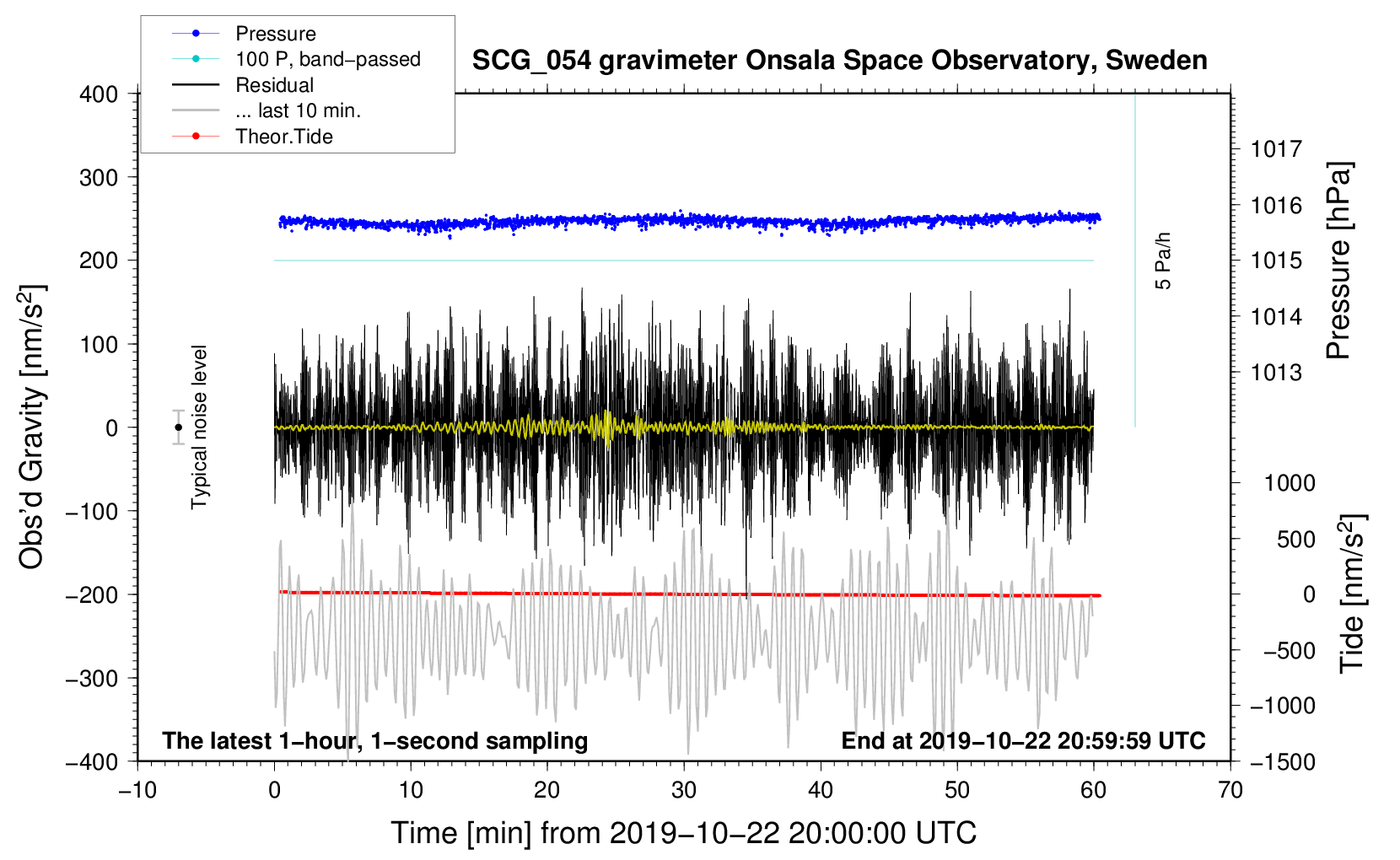 Pressure
100 P, band−passed
Residual
... last 10 min.
Theor.Tide

SCG_054 gravimeter Onsala Space Observatory, Sweden

Obs'd Gravity [nm/s$^2$]
400
300
200
100
0
−100
−200
−300
−400

Typical noise level

5 Pa/h

Pressure [hPa]
1017
1016
1015
1014
1013

Tide [nm/s$^2$]
1000
500
0
−500
−1000
−1500

The latest 1−hour, 1−second sampling
End at 2019−10−22 20:59:59 UTC

−10
0
10
20
30
40
50
60
70

Time [min] from 2019−10−22 20:00:00 UTC